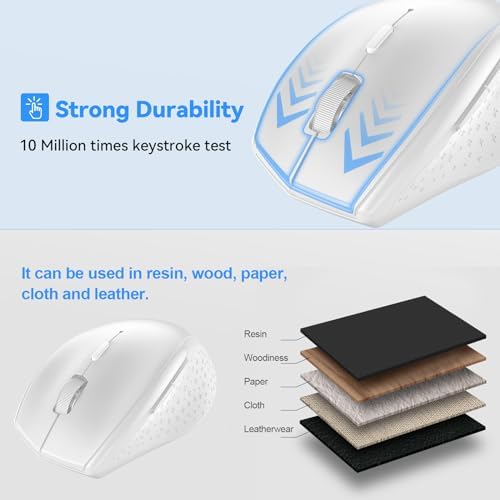 Strong Durability

10 Million times keystroke test

It can be used in resin, wood, paper, cloth and leather.

Resin

Woodiness

Paper

Cloth

Leatherwear